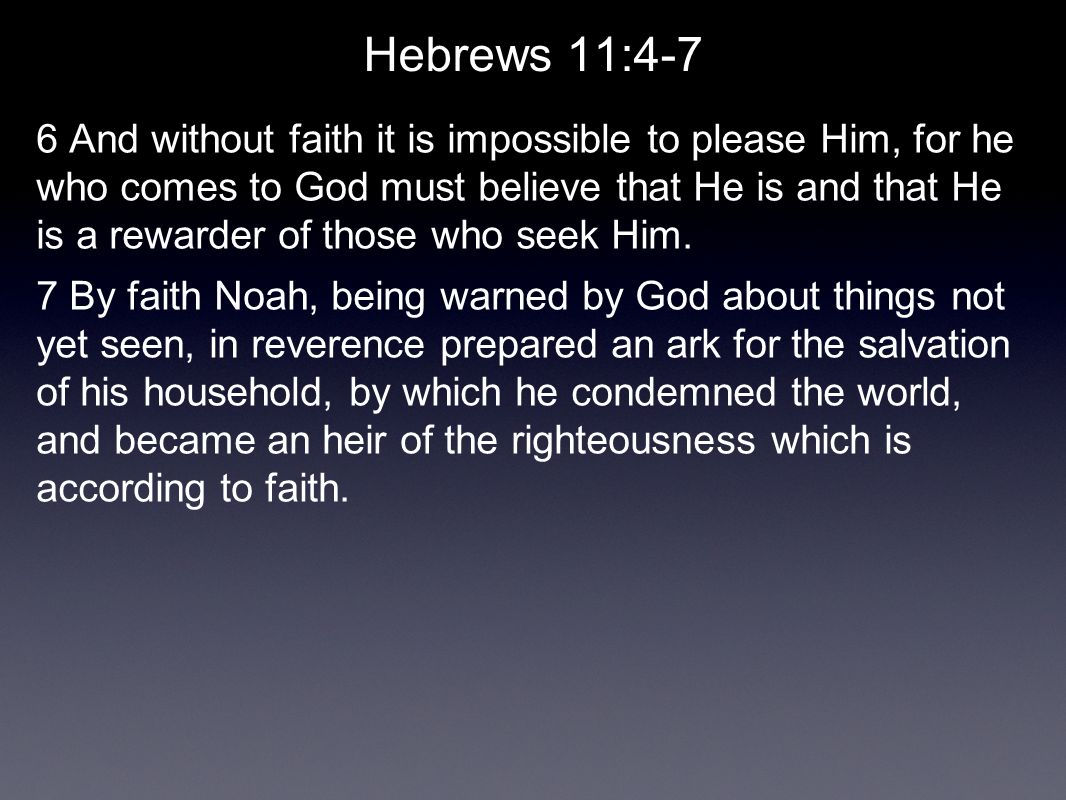 Hebrews 11:4-7

6 And without faith it is impossible to please Him, for he who comes to God must believe that He is and that He is a rewarder of those who seek Him.

7 By faith Noah, being warned by God about things not yet seen, in reverence prepared an ark for the salvation of his household, by which he condemned the world, and became an heir of the righteousness which is according to faith.